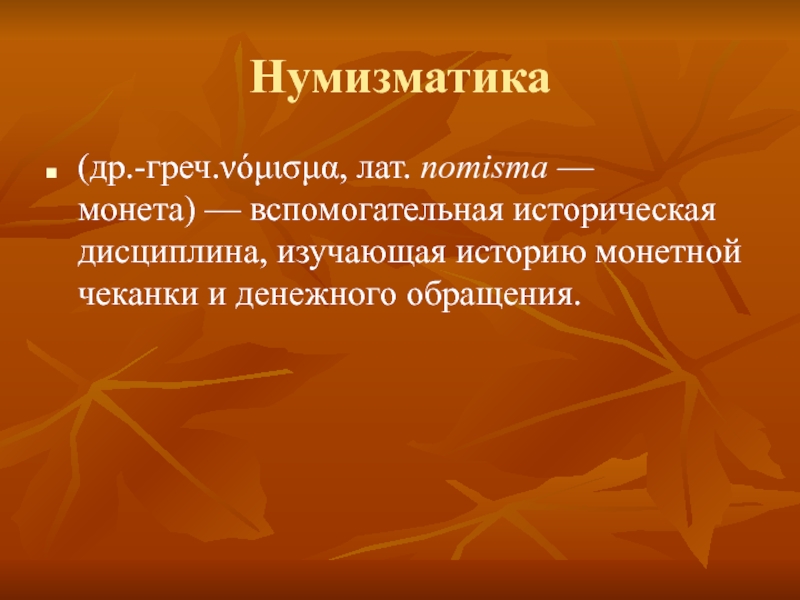 Нумизматика

(др.-греч.νόμισμα, лат. nomisma — монета) — вспомогательная историческая дисциплина, изучающая историю монетной чеканки и денежного обращения.